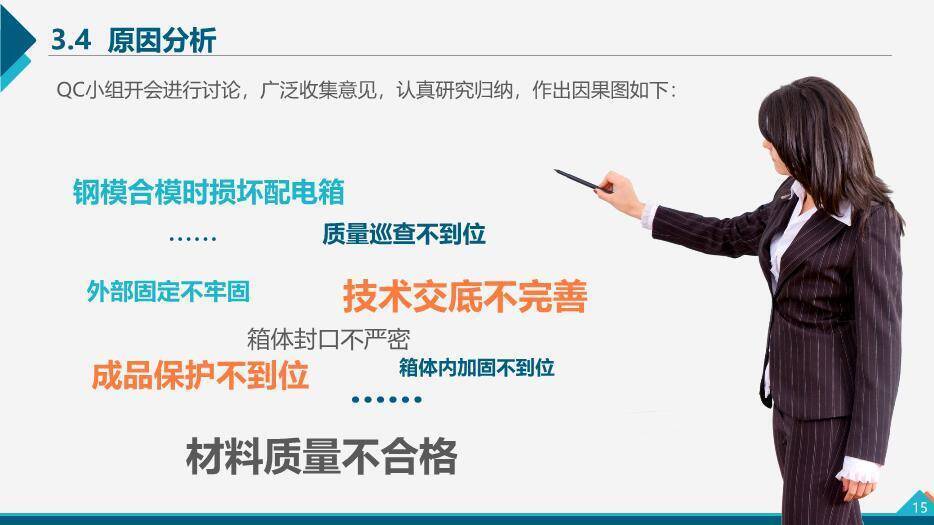 3.4 原因分析

QC小组开会进行讨论，广泛收集意见，认真研究归纳，作出因果图如下：

钢模合模时损坏配电箱

……

质量巡查不到位

外部固定不牢固

技术交底不完善

箱体封口不严密

成品保护不到位

箱体内加固不到位

……

材料质量不合格

15